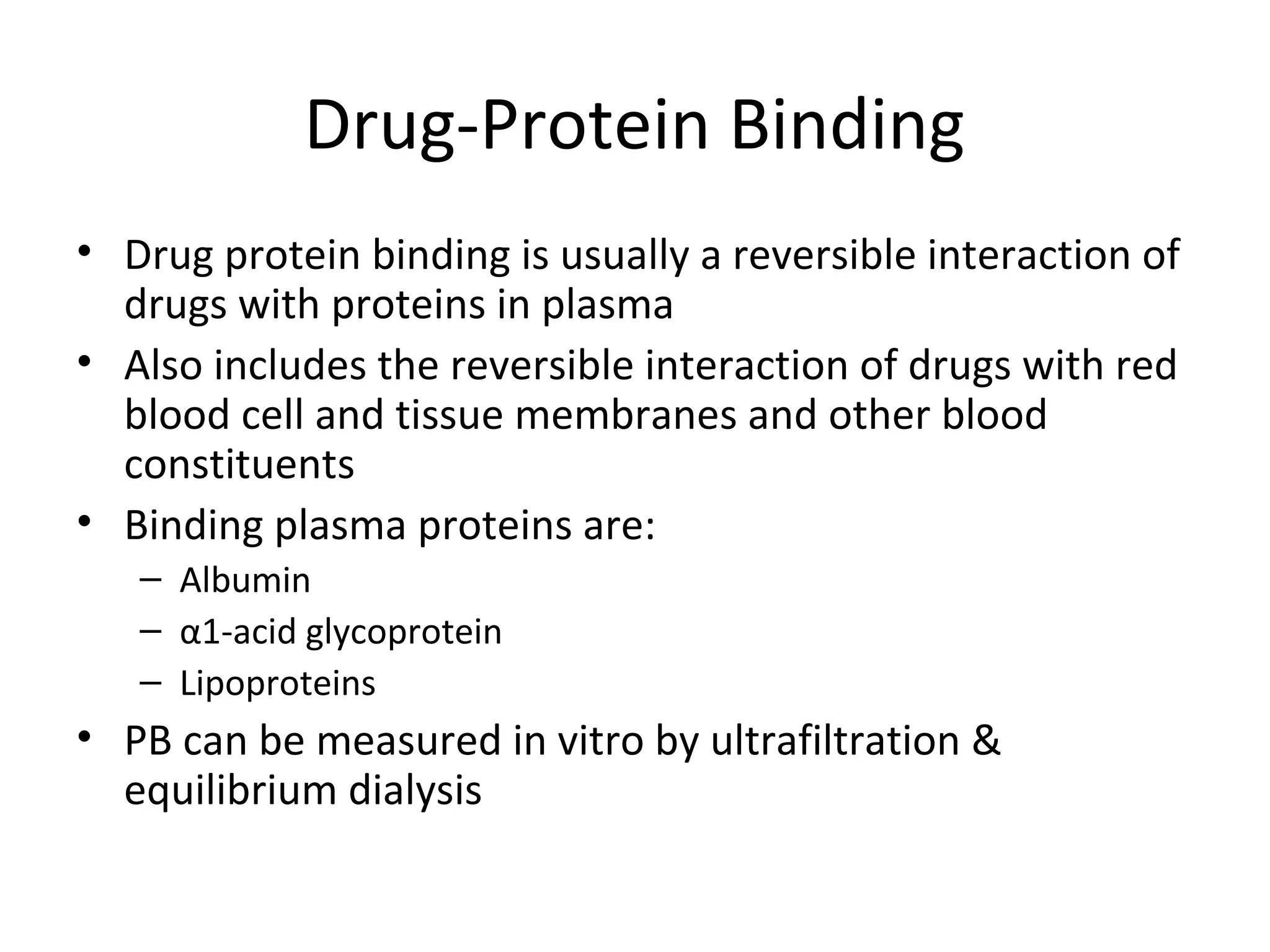 Drug-Protein Binding

• Drug protein binding is usually a reversible interaction of drugs with proteins in plasma
• Also includes the reversible interaction of drugs with red blood cell and tissue membranes and other blood constituents
• Binding plasma proteins are:
  – Albumin
  – α1-acid glycoprotein
  – Lipoproteins
• PB can be measured in vitro by ultrafiltration & equilibrium dialysis